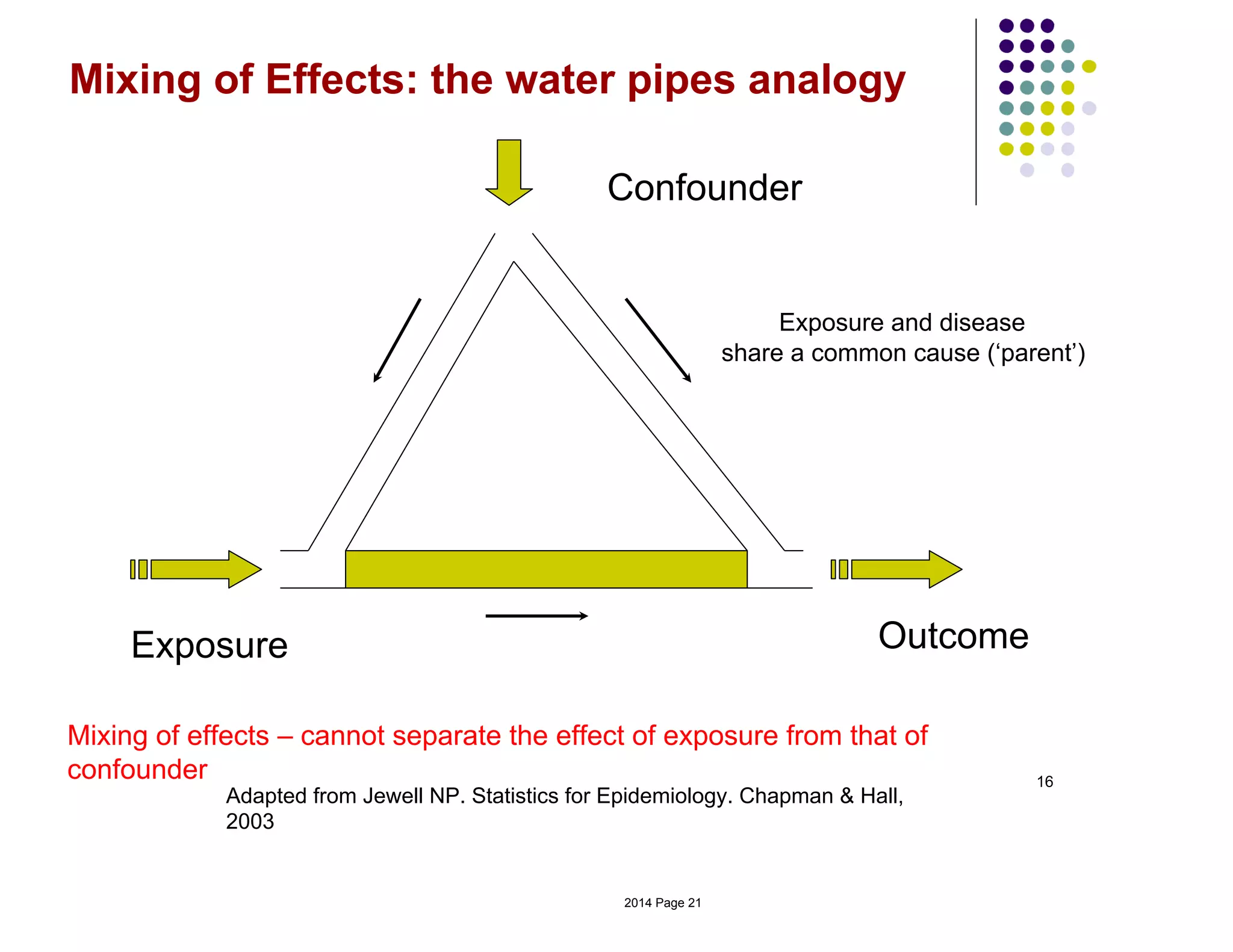 Mixing of Effects: the water pipes analogy

Confounder

Exposure and disease share a common cause ('parent')

Exposure

Outcome

Mixing of effects – cannot separate the effect of exposure from that of confounder

Adapted from Jewell NP. Statistics for Epidemiology. Chapman & Hall, 2003

16

2014 Page 21